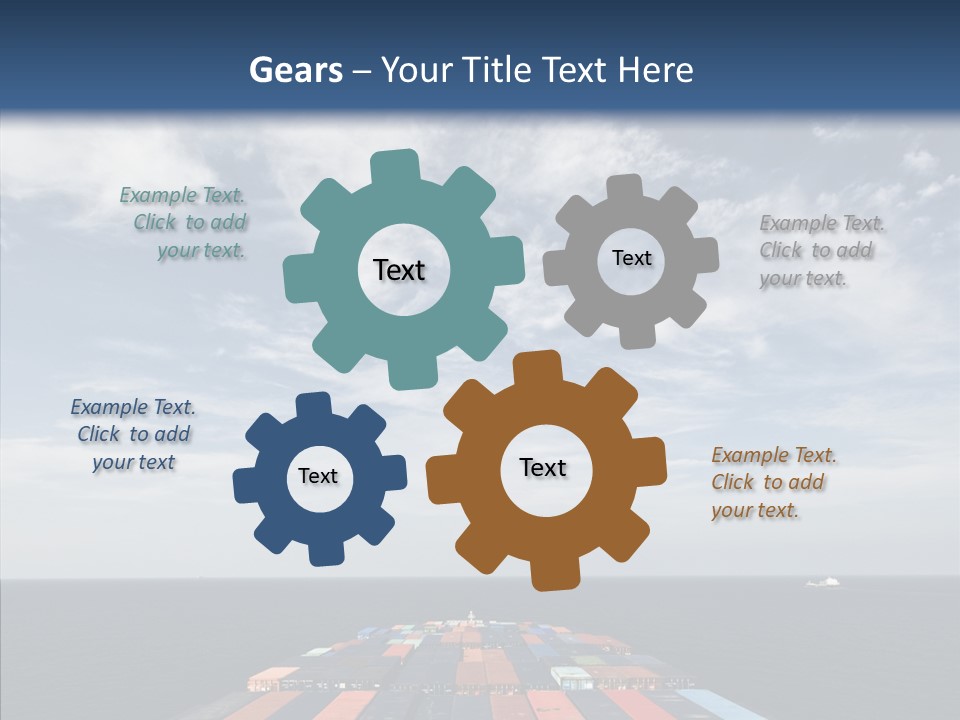 Gears – Your Title Text Here

Example Text. Click to add your text.

Text

Text

Example Text. Click to add your text.

Example Text. Click to add your text

Text

Text

Example Text. Click to add your text.